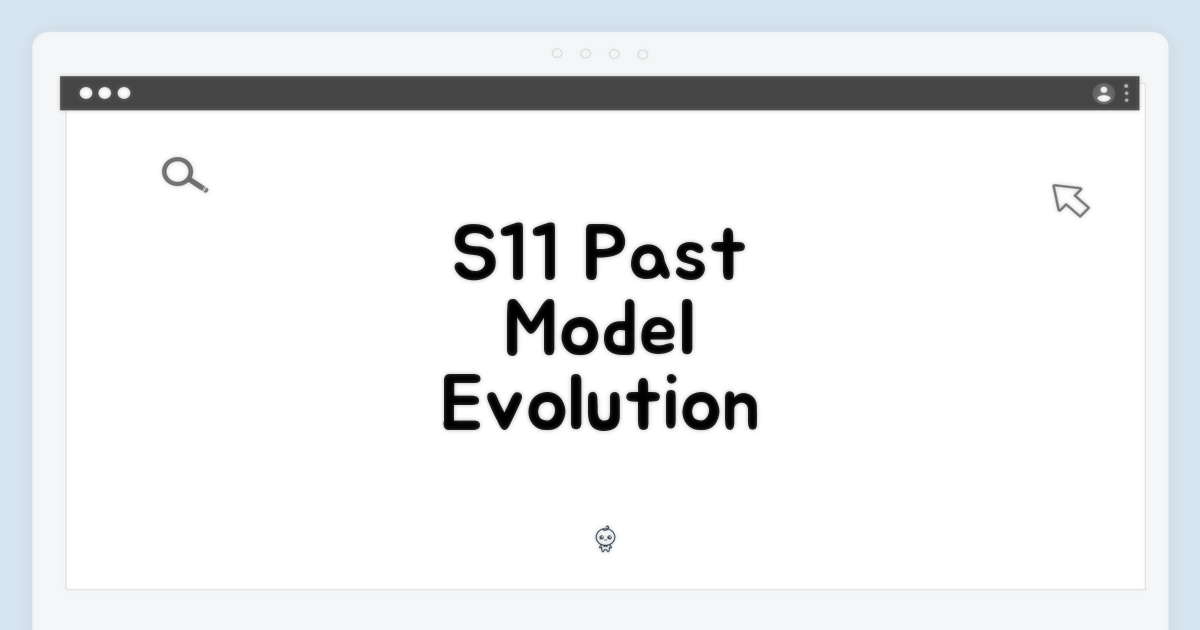 S11 Past Model Evolution